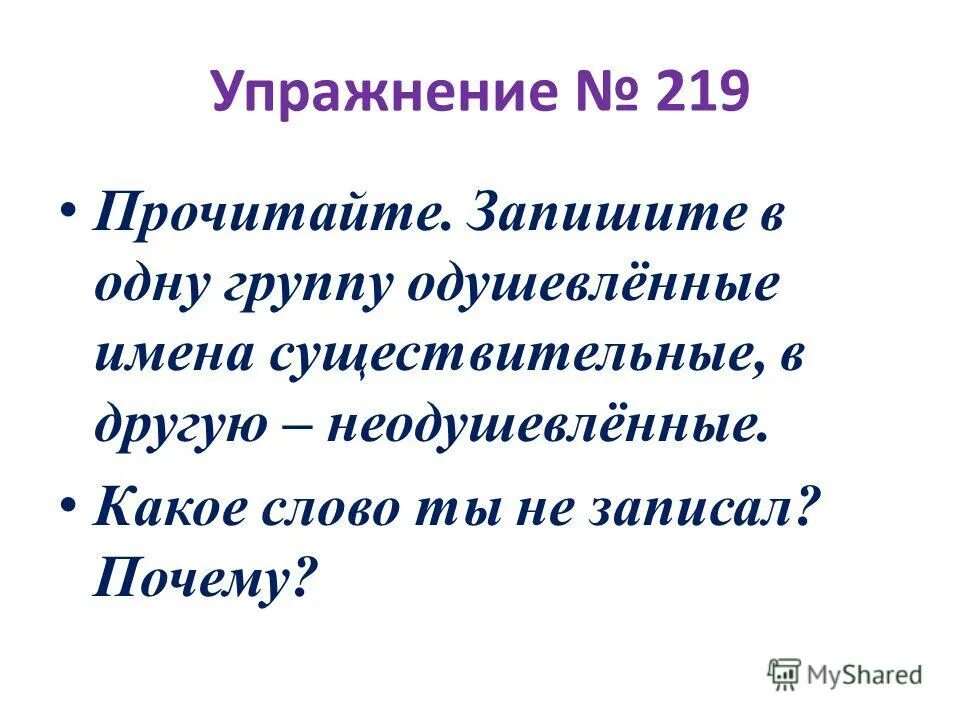 Упражнение № 219

• Прочитайте. Запишите в одну группу одушевлённые имена существительные, в другую – неодушевлённые.

• Какое слово ты не записал? Почему?

MyShared